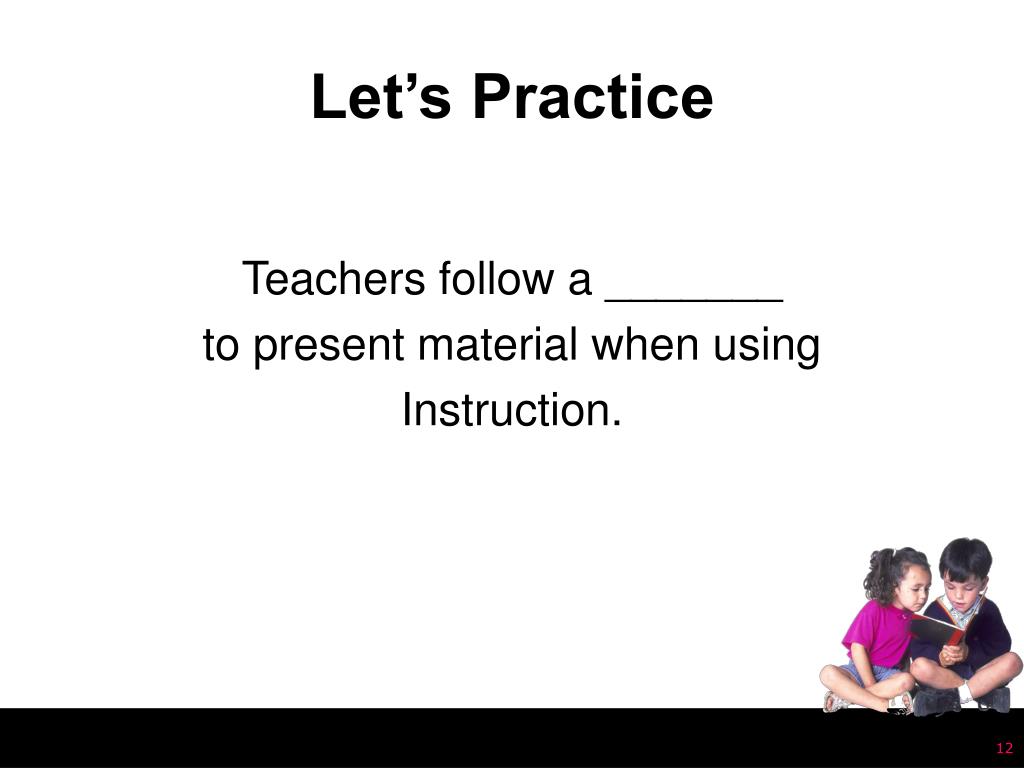 Let’s Practice

Teachers follow a _______ to present material when using Instruction.

12